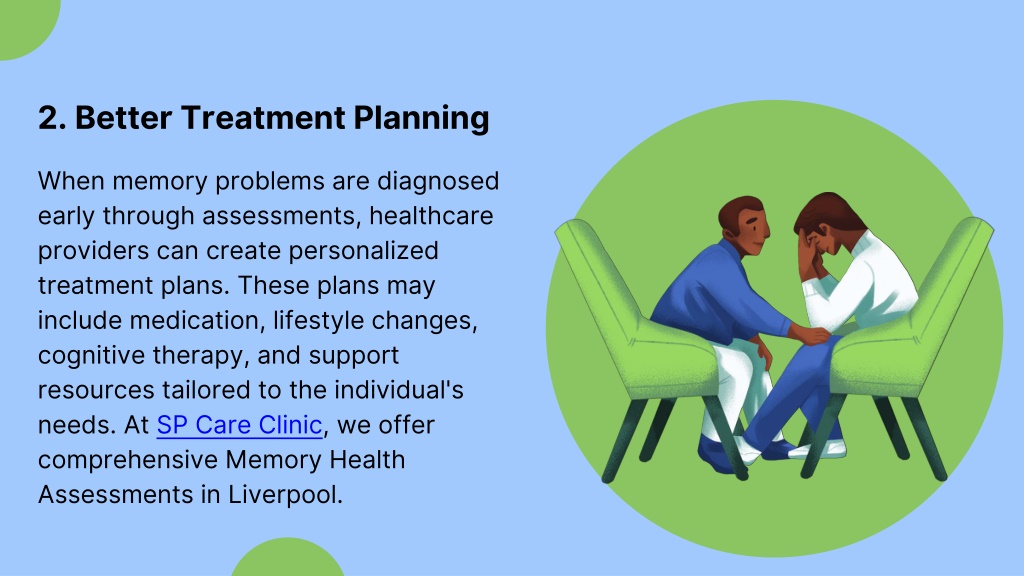 2. Better Treatment Planning

When memory problems are diagnosed early through assessments, healthcare providers can create personalized treatment plans. These plans may include medication, lifestyle changes, cognitive therapy, and support resources tailored to the individual's needs. At SP Care Clinic, we offer comprehensive Memory Health Assessments in Liverpool.